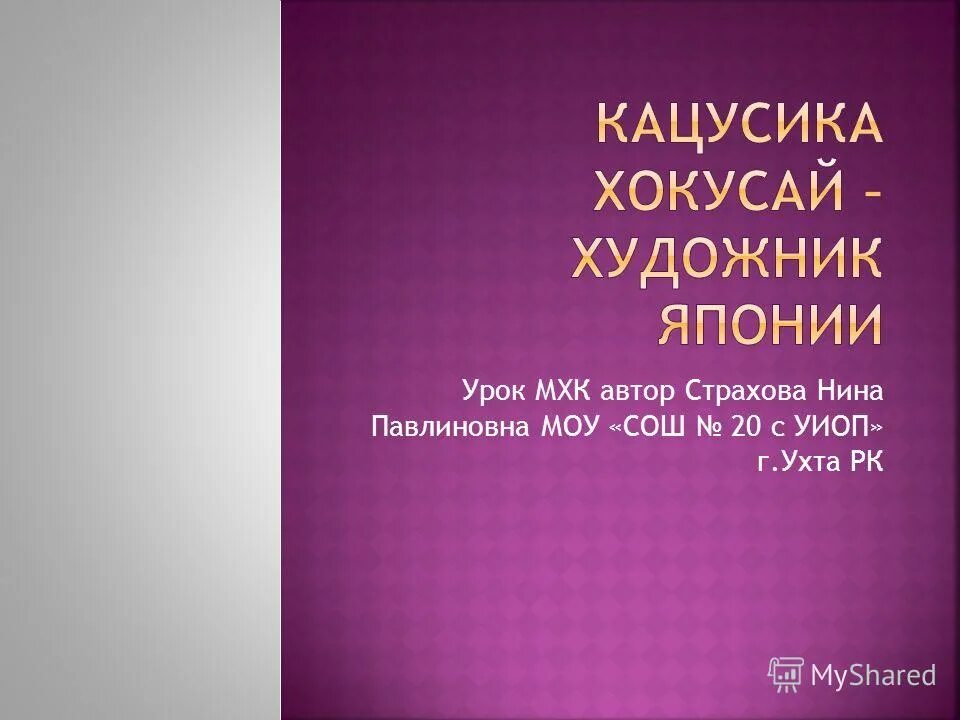 КАЦУСИКА ХОКУСАЙ – ХУДОЖНИК ЯПОНИИ

Урок МХК автор Страхова Нина Павлиновна МОУ «СОШ № 20 с УИОП» г.Ухта РК

MyShared